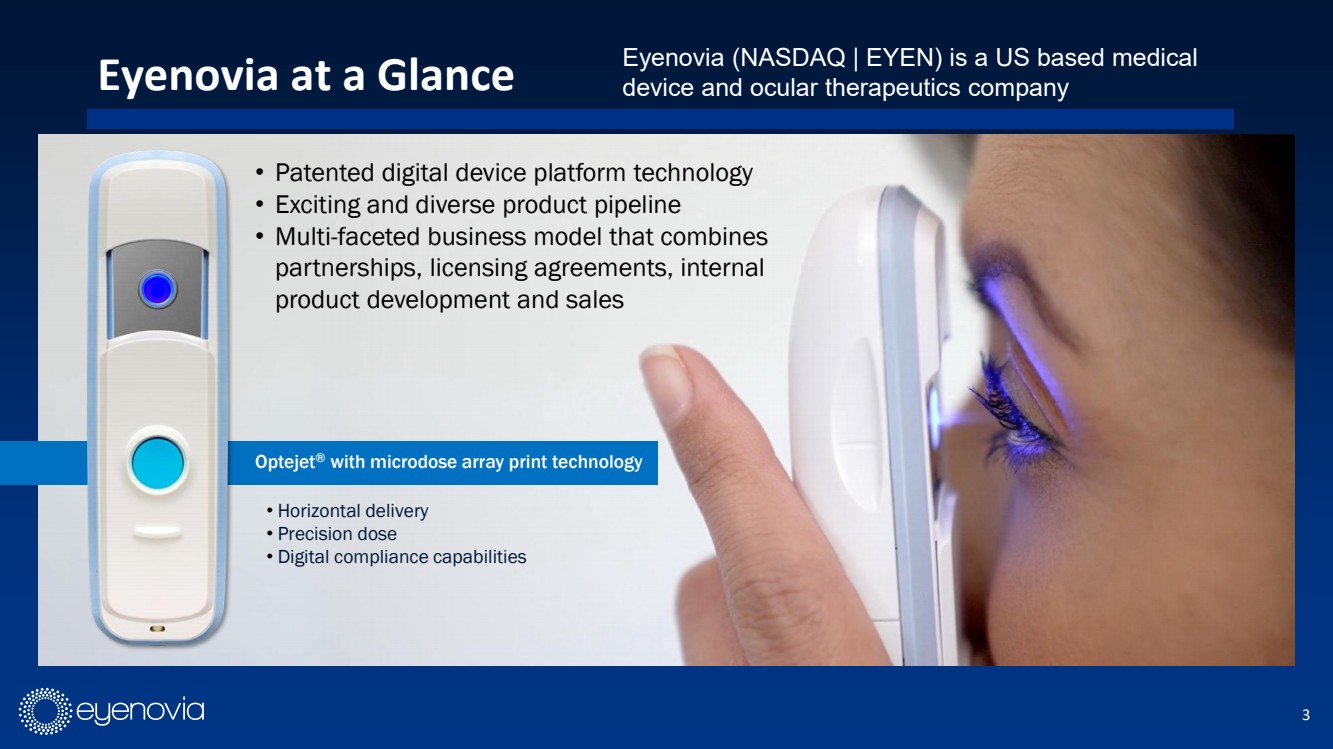 Eyenovia at a Glance

Eyenovia (NASDAQ | EYEN) is a US based medical device and ocular therapeutics company

• Patented digital device platform technology
• Exciting and diverse product pipeline
• Multi-faceted business model that combines partnerships, licensing agreements, internal product development and sales

Optejet® with microdose array print technology

• Horizontal delivery
• Precision dose
• Digital compliance capabilities

eyenovia

3